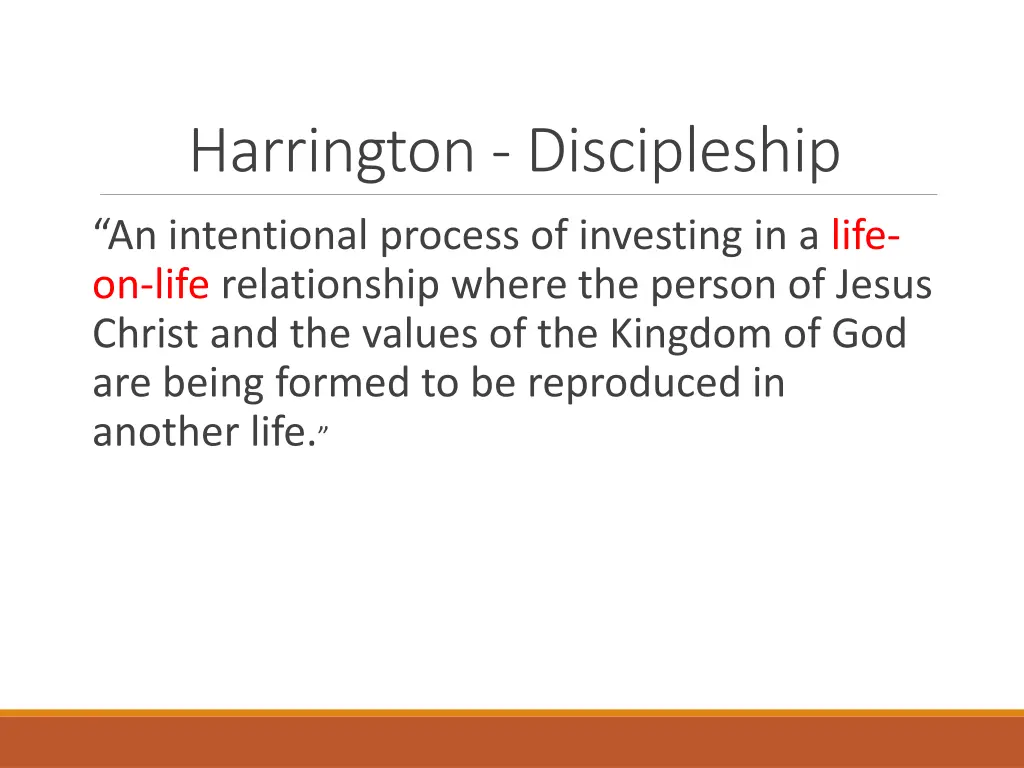 Harrington - Discipleship

“An intentional process of investing in a life-on-life relationship where the person of Jesus Christ and the values of the Kingdom of God are being formed to be reproduced in another life.”